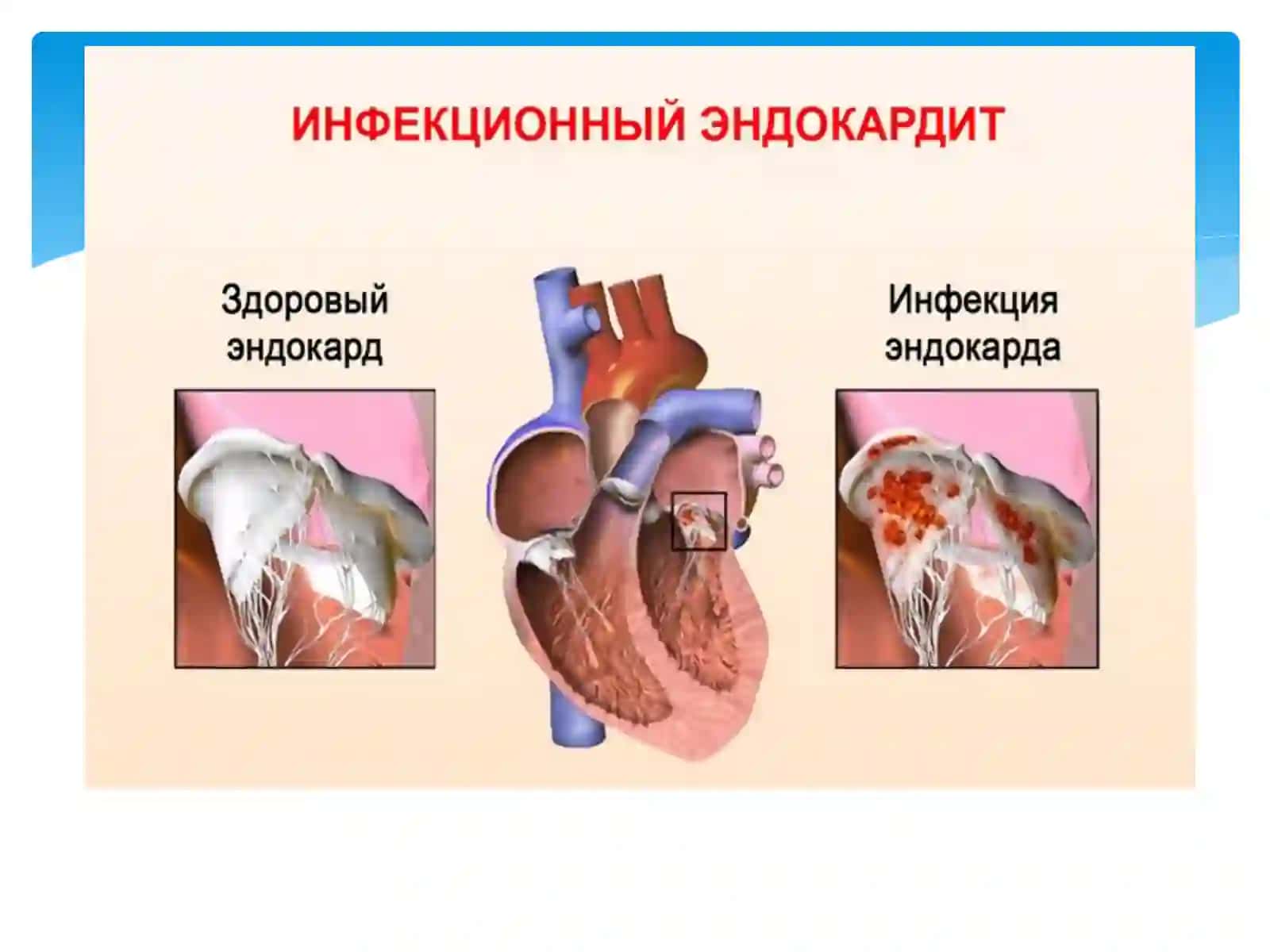 ИНФЕКЦИОННЫЙ ЭНДОКАРДИТ

Здоровый эндокард

Инфекция эндокарда